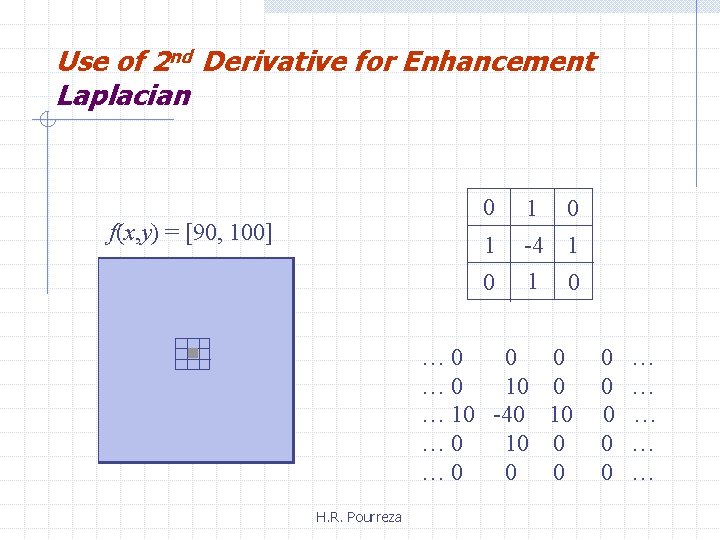 Use of 2$^{nd}$ Derivative for Enhancement
Laplacian

$f(x,y) = [90, 100]$

| 0 | 1 | 0 |
|---|---|---|
| 1 | -4 | 1 |
| 0 | 1 | 0 |

… 0 0 0 0 …
… 0 10 0 0 …
… 10 -40 10 0 …
… 0 10 0 0 …
… 0 0 0 0 …

H.R. Pourreza